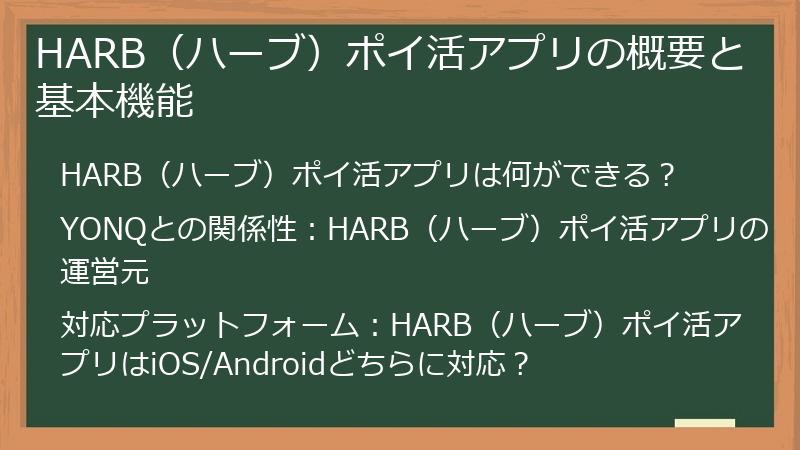 HARB（ハーブ）ポイ活アプリの概要と基本機能

HARB（ハーブ）ポイ活アプリは何ができる？

YONQとの関係性：HARB（ハーブ）ポイ活アプリの運営元

対応プラットフォーム：HARB（ハーブ）ポイ活アプリはiOS/Androidどちらに対応？